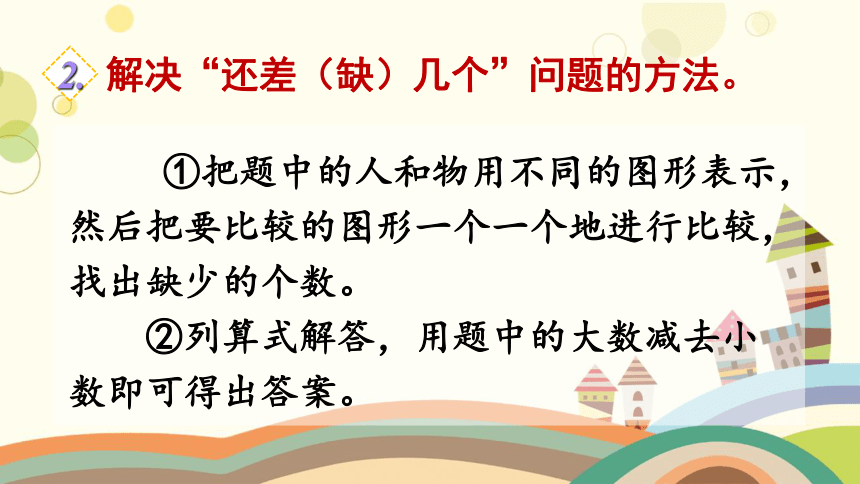 2. 解决“还差（缺）几个”问题的方法。

①把题中的人和物用不同的图形表示，然后把要比较的图形一个一个地进行比较，找出缺少的个数。

②列算式解答，用题中的大数减去小数即可得出答案。